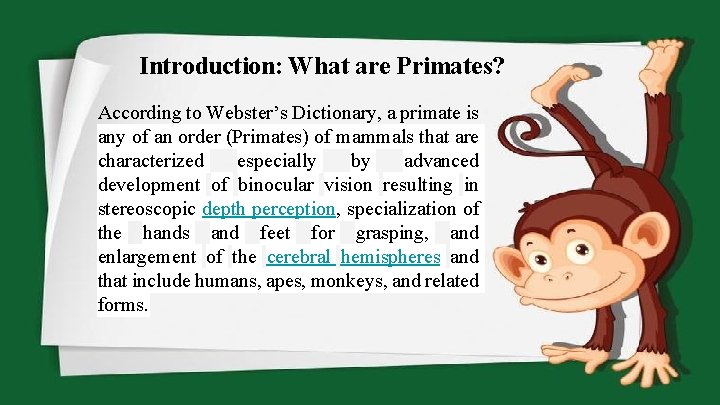 Introduction: What are Primates?

According to Webster's Dictionary, a primate is any of an order (Primates) of mammals that are characterized especially by advanced development of binocular vision resulting in stereoscopic depth perception, specialization of the hands and feet for grasping, and enlargement of the cerebral hemispheres and that include humans, apes, monkeys, and related forms.